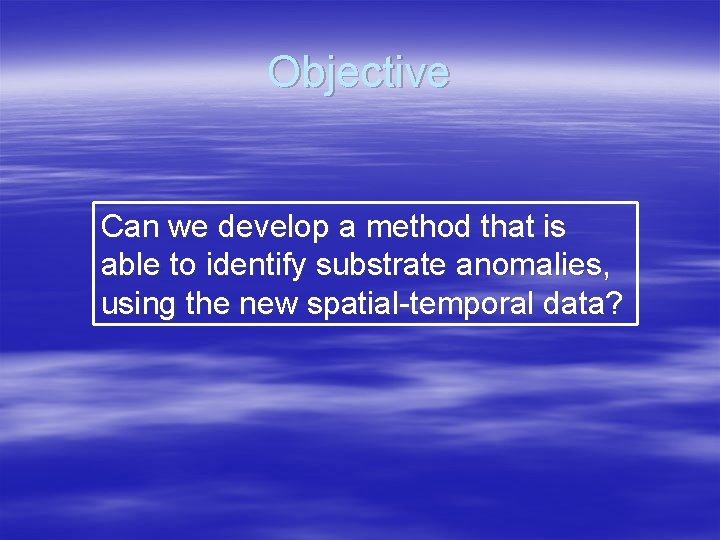 Objective

Can we develop a method that is able to identify substrate anomalies, using the new spatial-temporal data?